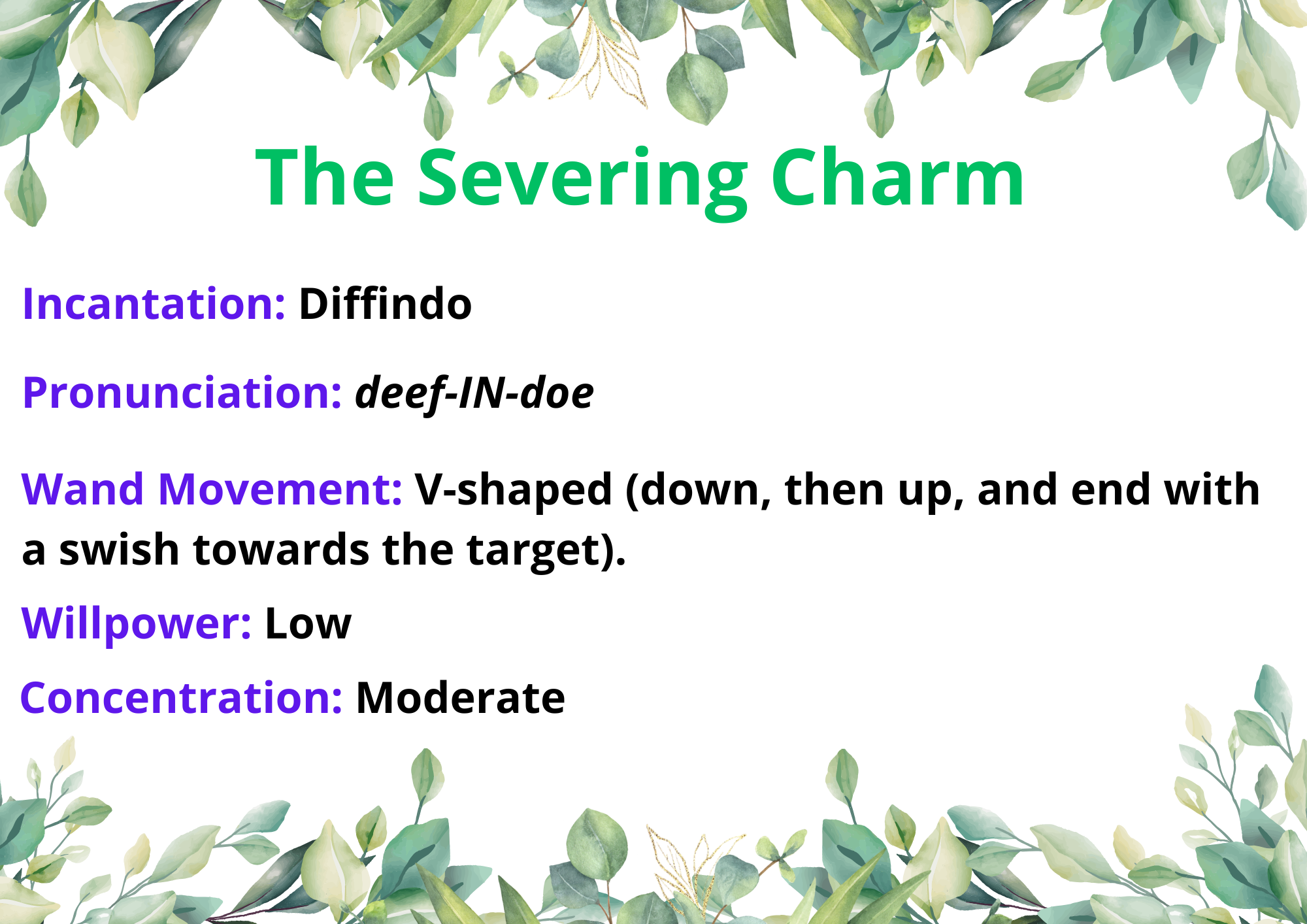 The Severing Charm

Incantation: Diffindo

Pronunciation: deef-IN-doe

Wand Movement: V-shaped (down, then up, and end with a swish towards the target).

Willpower: Low

Concentration: Moderate